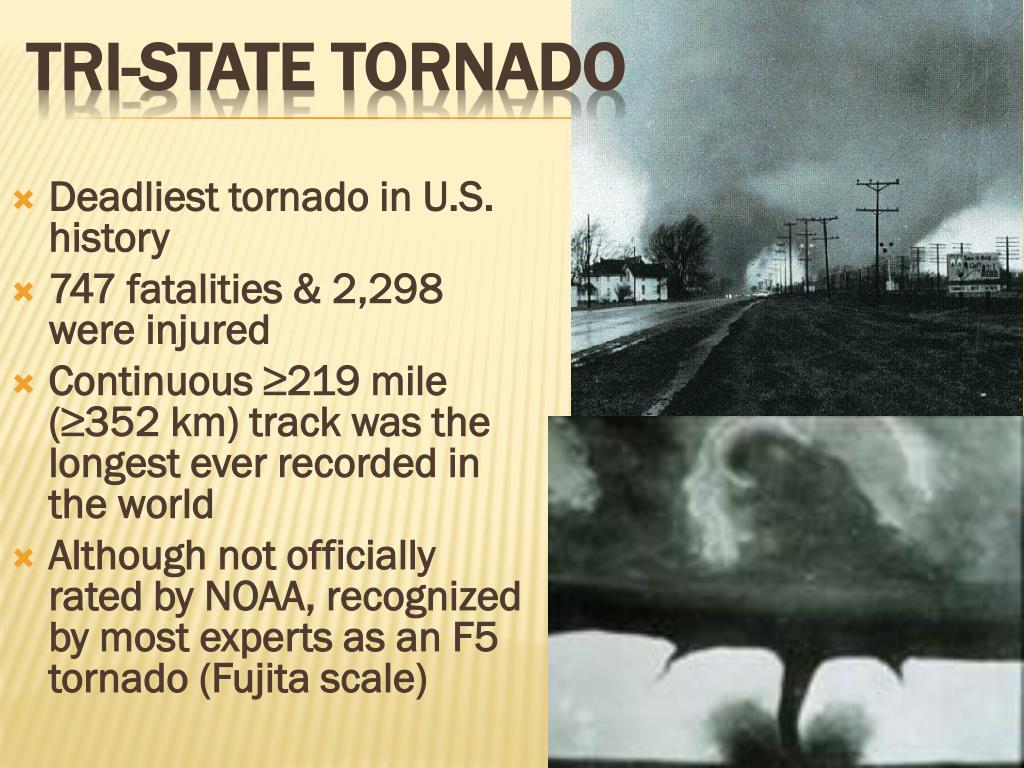 TRI-STATE TORNADO

Deadliest tornado in U.S. history

747 fatalities & 2,298 were injured

Continuous ≥219 mile (≥352 km) track was the longest ever recorded in the world

Although not officially rated by NOAA, recognized by most experts as an F5 tornado (Fujita scale)